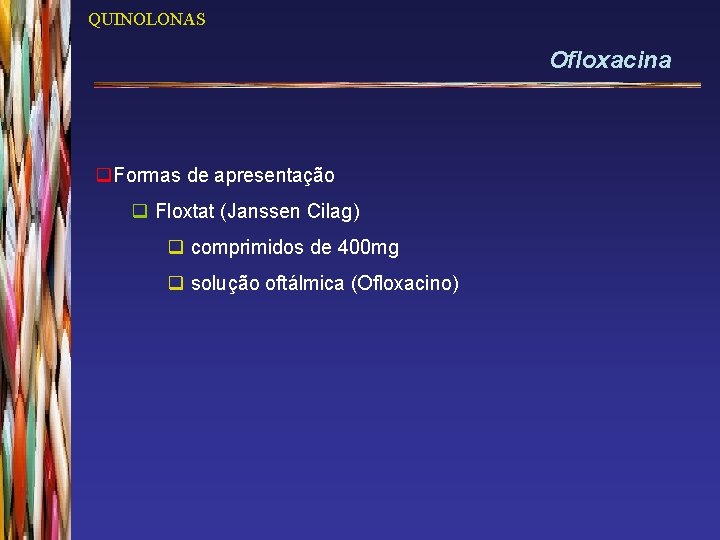 QUINOLONAS

Ofloxacina

Formas de apresentação

Floxtat (Janssen Cilag)

comprimidos de 400mg

solução oftálmica (Ofloxacino)